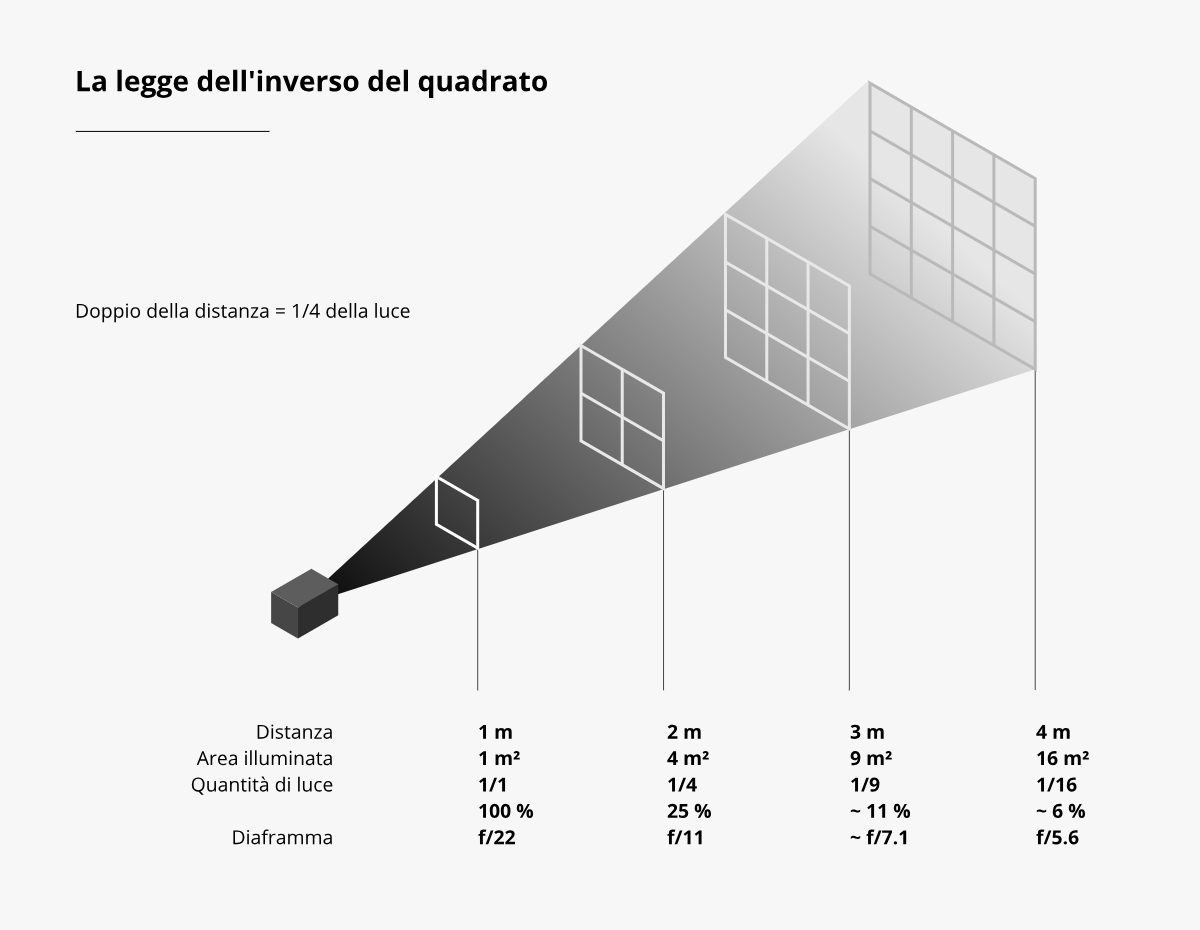 La legge dell'inverso del quadrato

Doppio della distanza = 1/4 della luce

| | | | | |
|---|---|---|---|---|
| Distanza | 1 m | 2 m | 3 m | 4 m |
| Area illuminata | 1 m² | 4 m² | 9 m² | 16 m² |
| Quantità di luce | 1/1 | 1/4 | 1/9 | 1/16 |
| | 100 % | 25 % | ~ 11 % | ~ 6 % |
| Diaframma | f/22 | f/11 | ~ f/7.1 | f/5.6 |